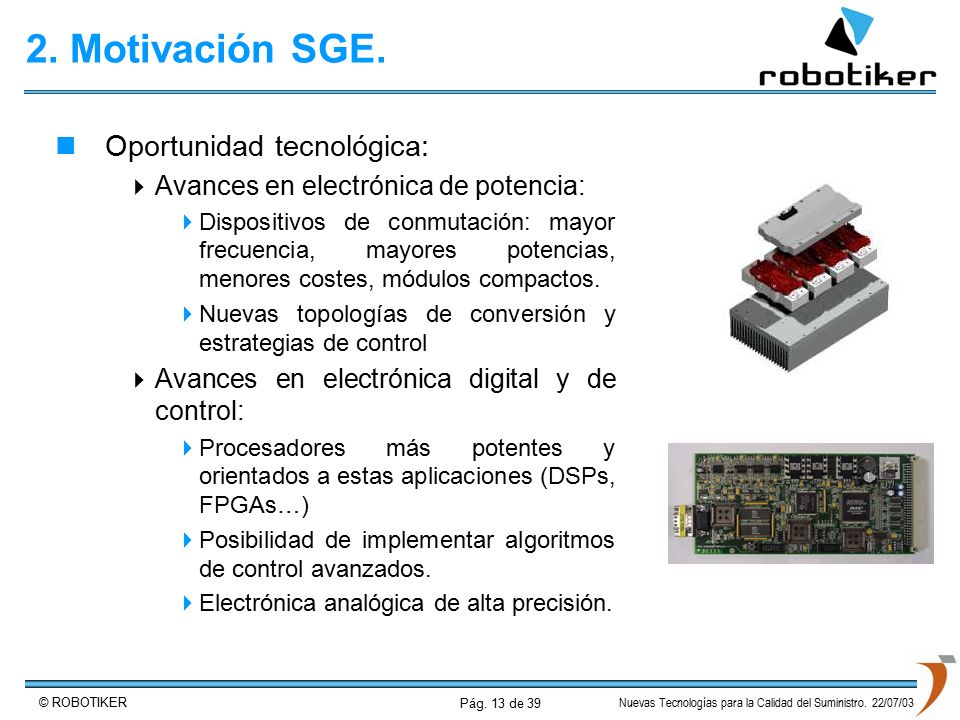 2. Motivación SGE.

robotiker

Oportunidad tecnológica:

Avances en electrónica de potencia:

Dispositivos de conmutación: mayor frecuencia, mayores potencias, menores costes, módulos compactos.

Nuevas topologías de conversión y estrategias de control

Avances en electrónica digital y de control:

Procesadores más potentes y orientados a estas aplicaciones (DSPs, FPGAs…)

Posibilidad de implementar algoritmos de control avanzados.

Electrónica analógica de alta precisión.

© ROBOTIKER

Pág. 13 de 39

Nuevas Tecnologías para la Calidad del Suministro. 22/07/03